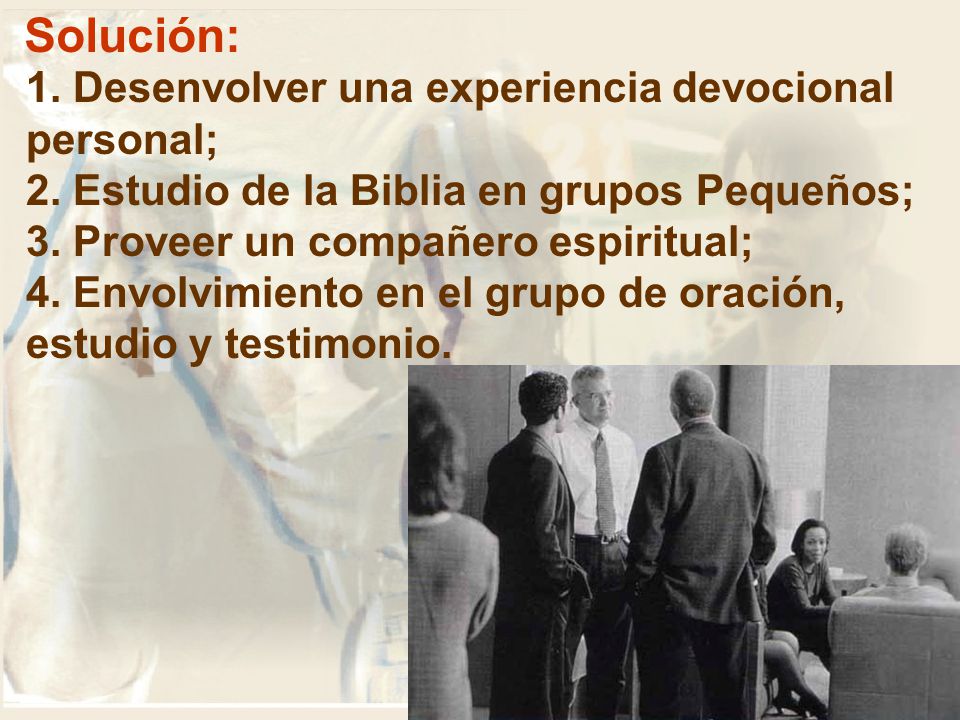 Solución:
1. Desenvolver una experiencia devocional personal;
2. Estudio de la Biblia en grupos Pequeños;
3. Proveer un compañero espiritual;
4. Envolvimiento en el grupo de oración, estudio y testimonio.